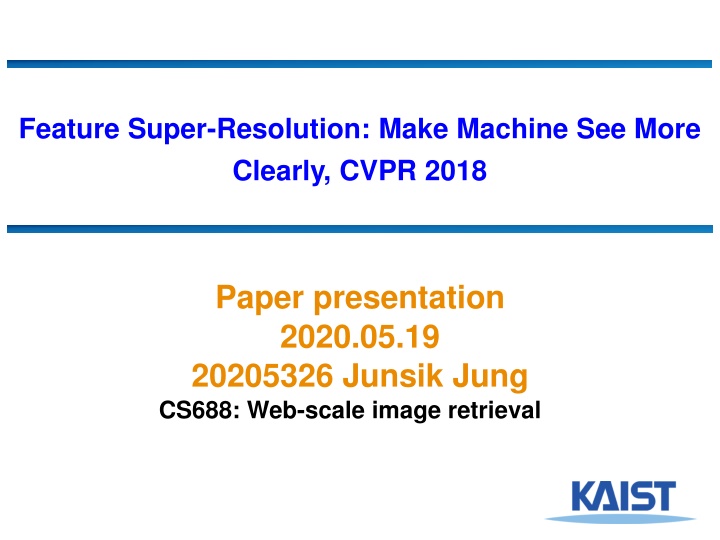 Feature Super-Resolution: Make Machine See More Clearly, CVPR 2018

Paper presentation
2020.05.19
20205326 Junsik Jung
CS688: Web-scale image retrieval

KAIST